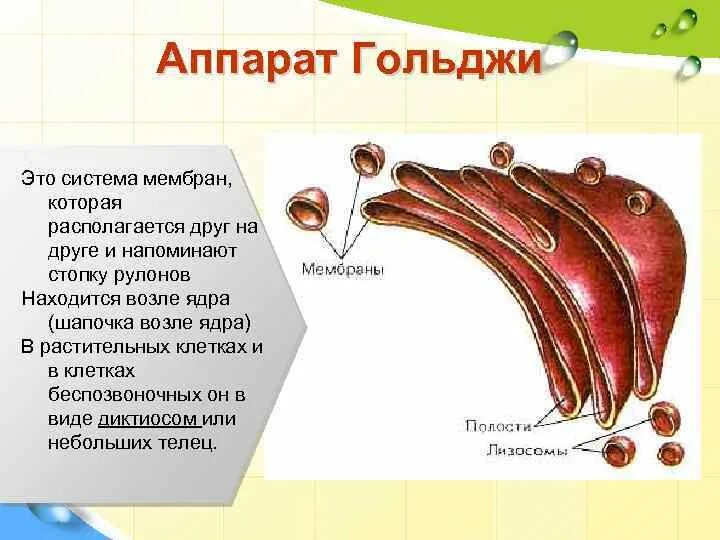 Аппарат Гольджи

Это система мембран, которая располагается друг на друге и напоминают стопку рулонов
Находится возле ядра (шапочка возле ядра)
В растительных клетках и в клетках беспозвоночных он в виде диктиосом или небольших телец.

Мембраны
Полости
Лизосомы